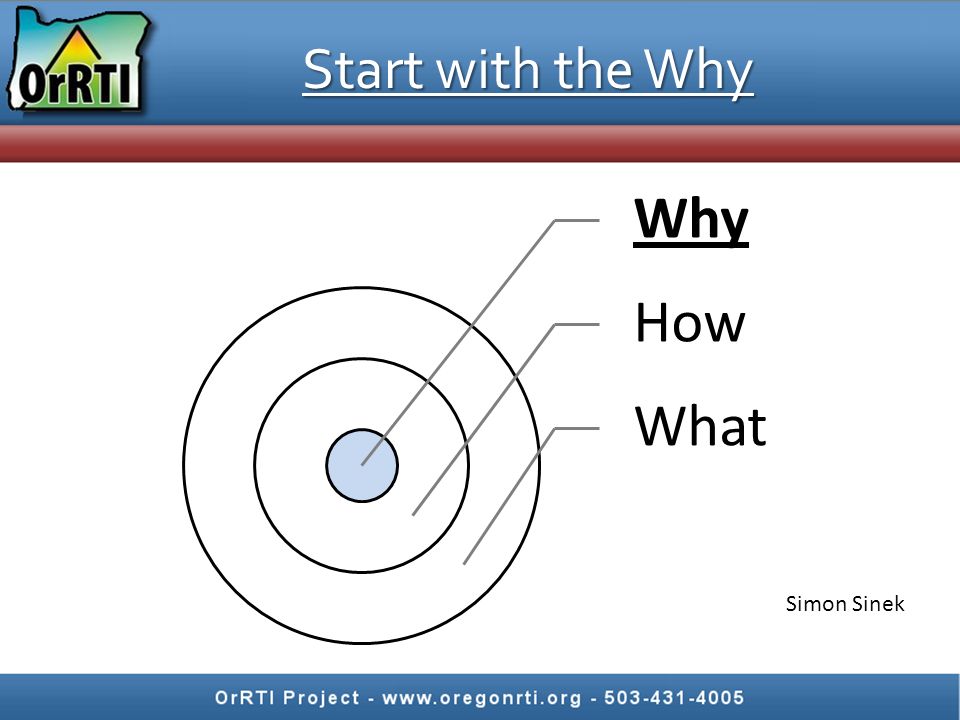 OrRTI

Start with the Why

Why

How

What

Simon Sinek

OrRTI Project - www.oregonrti.org - 503-431-4005